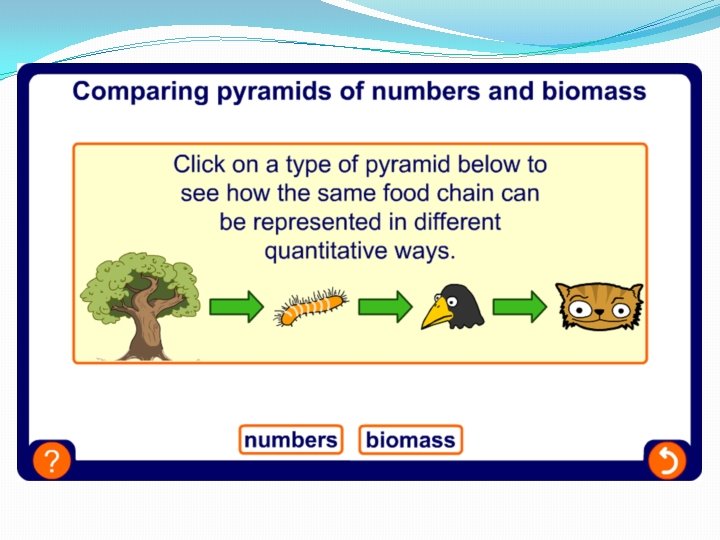 Comparing pyramids of numbers and biomass

Click on a type of pyramid below to see how the same food chain can be represented in different quantitative ways.

numbers biomass

?